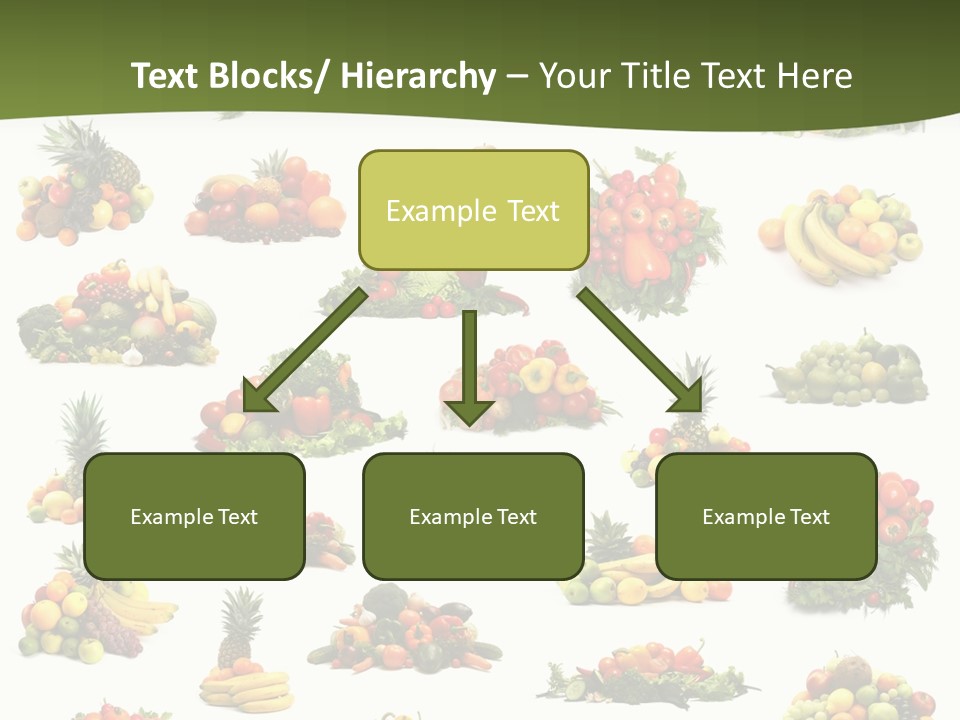 Text Blocks/ Hierarchy – Your Title Text Here

Example Text

Example Text

Example Text

Example Text